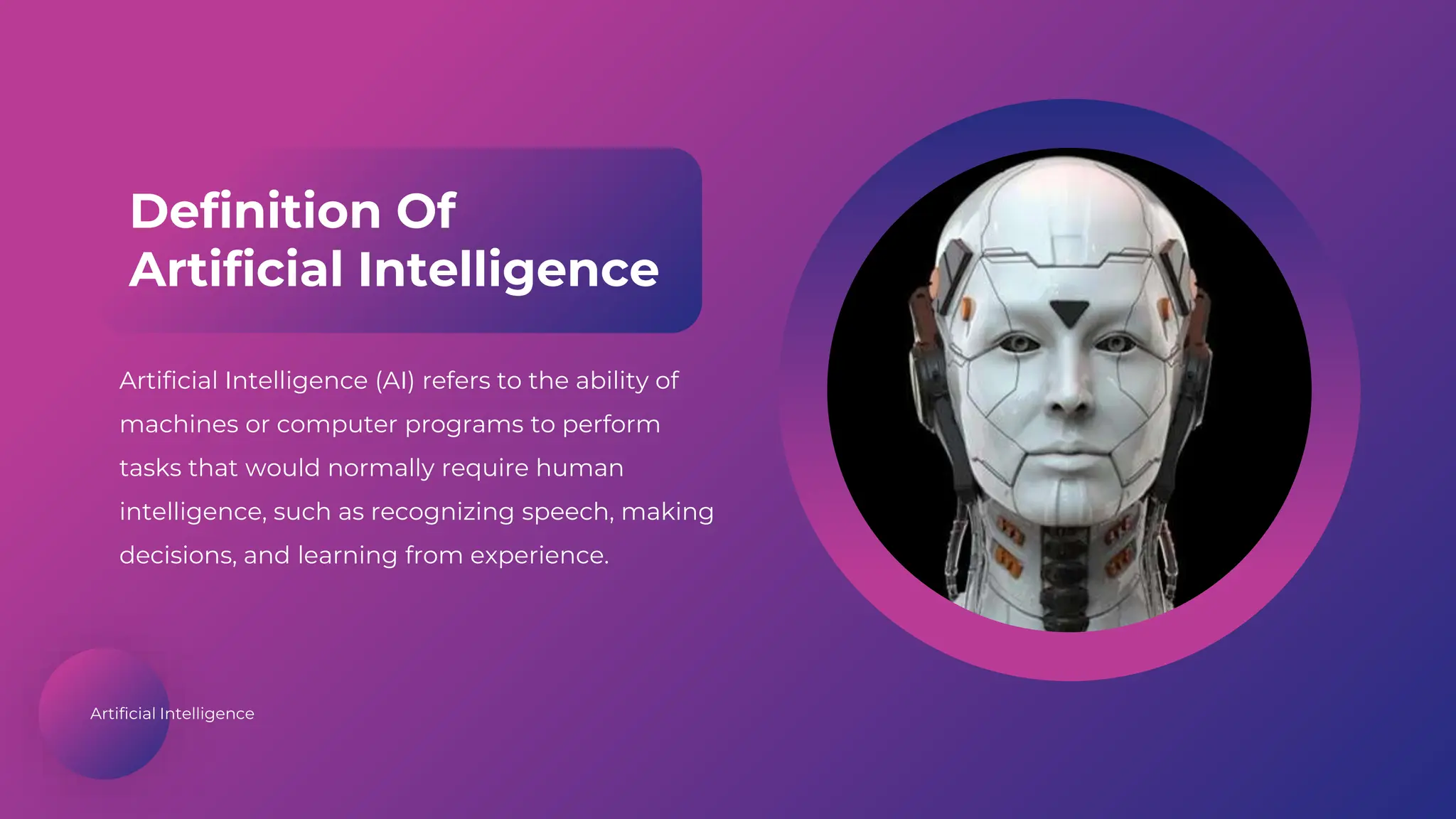 Definition Of
Artificial Intelligence

Artificial Intelligence (AI) refers to the ability of machines or computer programs to perform tasks that would normally require human intelligence, such as recognizing speech, making decisions, and learning from experience.

Artificial Intelligence